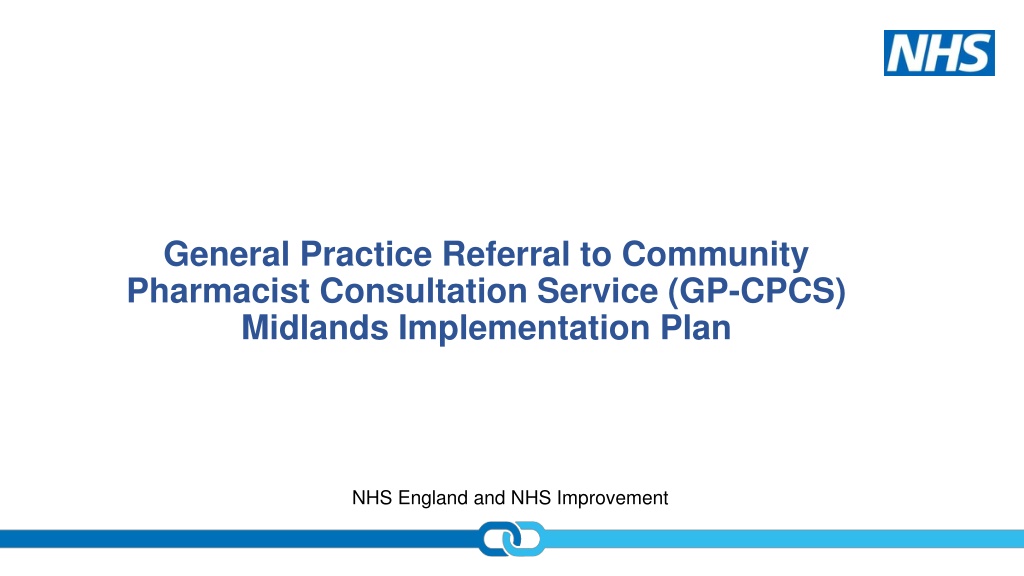 NHS

General Practice Referral to Community Pharmacist Consultation Service (GP-CPCS) Midlands Implementation Plan

NHS England and NHS Improvement